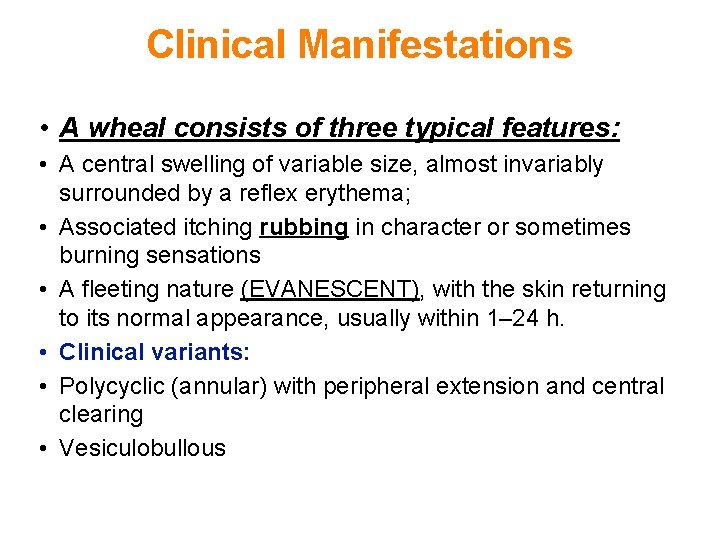 Clinical Manifestations

• A wheal consists of three typical features:
• A central swelling of variable size, almost invariably surrounded by a reflex erythema;
• Associated itching rubbing in character or sometimes burning sensations
• A fleeting nature (EVANESCENT), with the skin returning to its normal appearance, usually within 1–24 h.
• Clinical variants:
• Polycyclic (annular) with peripheral extension and central clearing
• Vesiculobullous